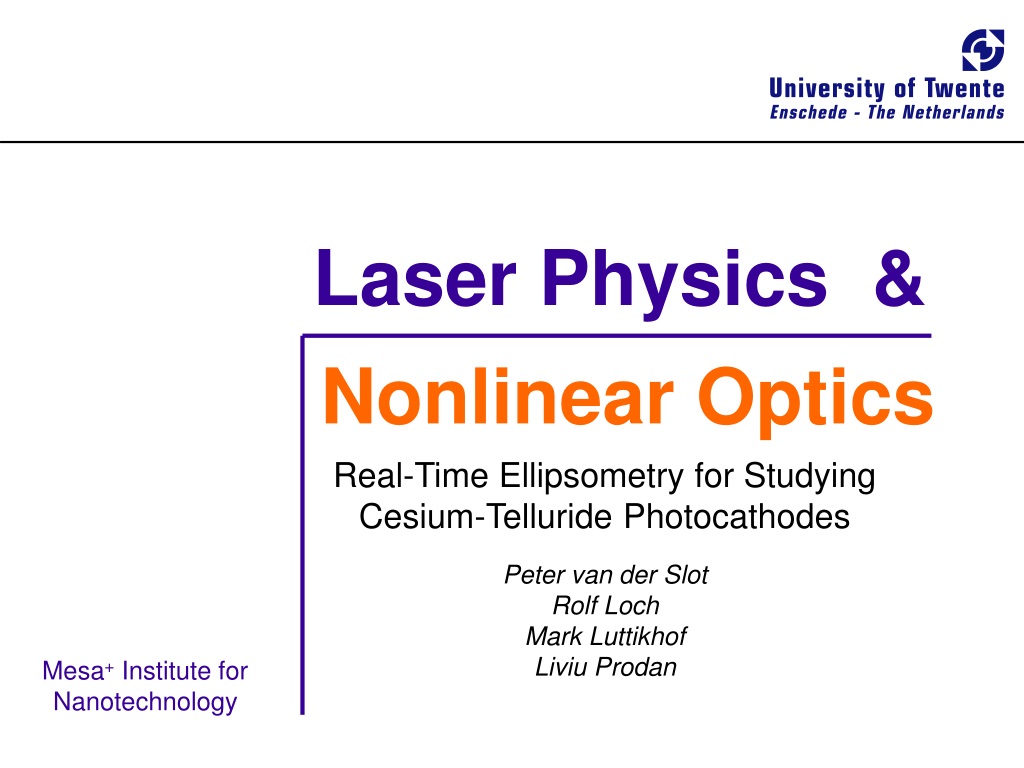 University of Twente
Enschede - The Netherlands

Laser Physics &

Nonlinear Optics

Real-Time Ellipsometry for Studying Cesium-Telluride Photocathodes

Peter van der Slot
Rolf Loch
Mark Luttikhof
Liviu Prodan

Mesa$^+$ Institute for Nanotechnology